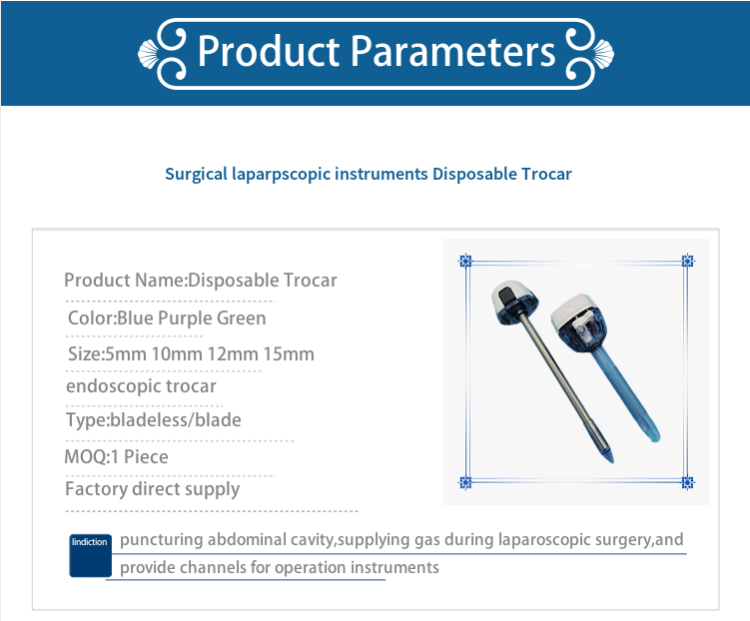 Product Parameters

Surgical laparpscopic instruments Disposable Trocar

Product Name:Disposable Trocar

Color:Blue Purple Green

Size:5mm 10mm 12mm 15mm

endoscopic trocar

Type:bladeless/blade

MOQ:1 Piece

Factory direct supply

lindiction

puncturing abdominal cavity,supplying gas during laparoscopic surgery,and provide channels for operation instruments